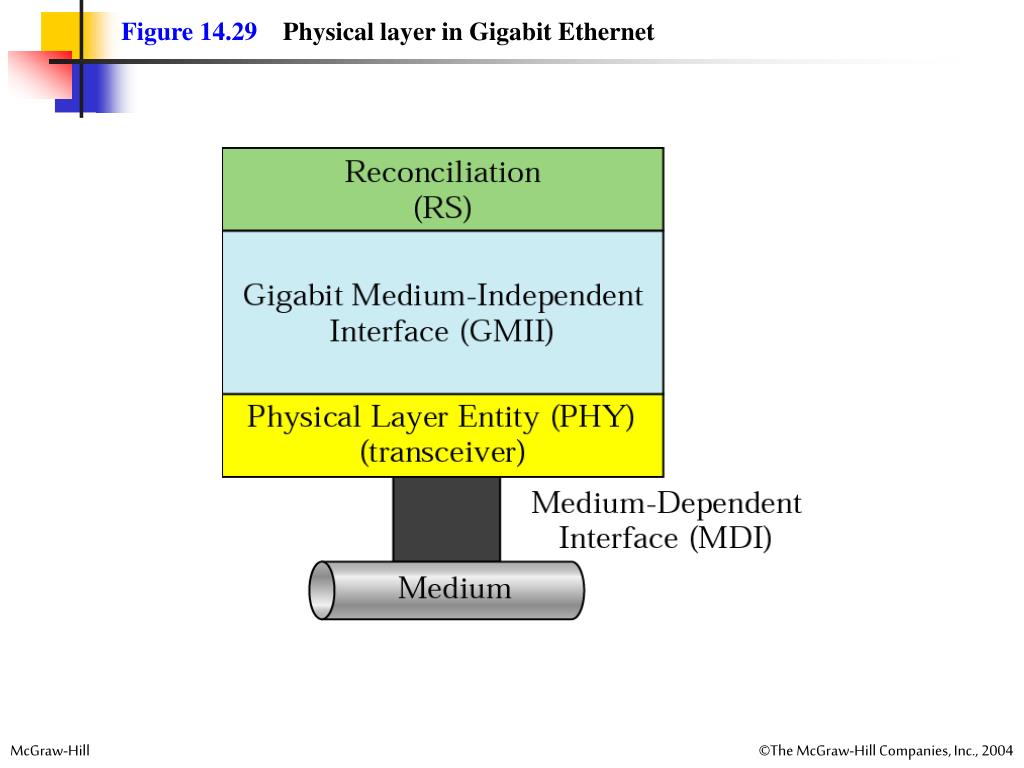 Figure 14.29 Physical layer in Gigabit Ethernet

Reconciliation
(RS)

Gigabit Medium-Independent
Interface (GMII)

Physical Layer Entity (PHY)
(transceiver)

Medium-Dependent
Interface (MDI)

Medium

McGraw-Hill

©The McGraw-Hill Companies, Inc., 2004